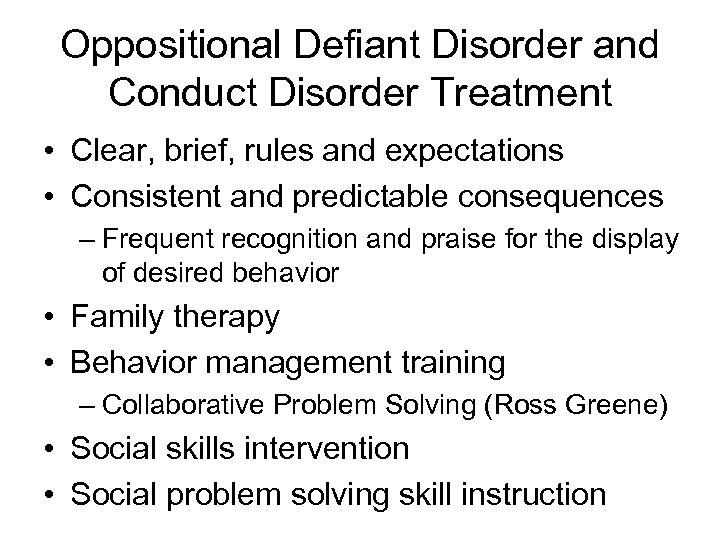 Oppositional Defiant Disorder and Conduct Disorder Treatment

• Clear, brief, rules and expectations
• Consistent and predictable consequences
– Frequent recognition and praise for the display of desired behavior
• Family therapy
• Behavior management training
– Collaborative Problem Solving (Ross Greene)
• Social skills intervention
• Social problem solving skill instruction